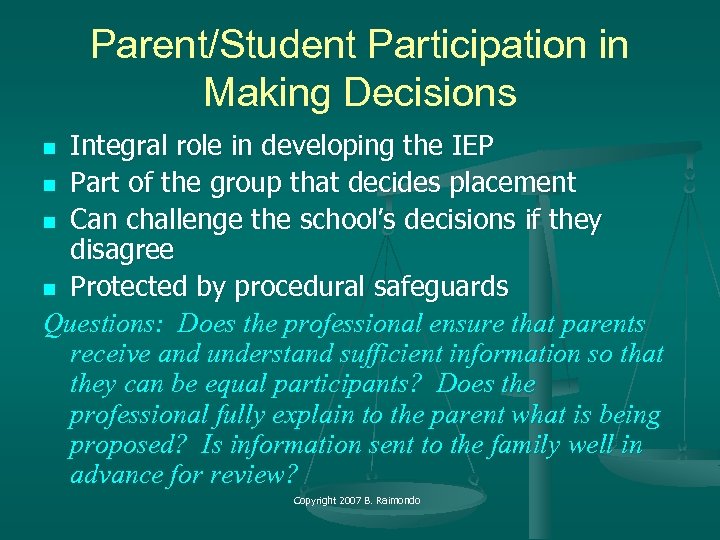 Parent/Student Participation in Making Decisions

- Integral role in developing the IEP
- Part of the group that decides placement
- Can challenge the school's decisions if they disagree
- Protected by procedural safeguards

Questions: Does the professional ensure that parents receive and understand sufficient information so that they can be equal participants? Does the professional fully explain to the parent what is being proposed? Is information sent to the family well in advance for review?

Copyright 2007 B. Raimondo